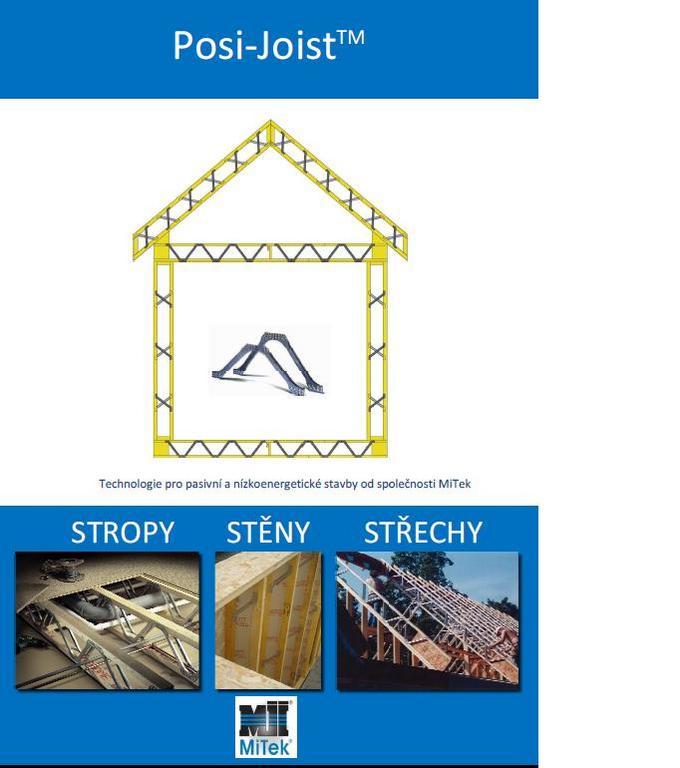 Posi-Joist™

Technologie pro pasivní a nízkoenergetické stavby od společnosti MiTek

STROPY STĚNY STŘECHY

MiTek®